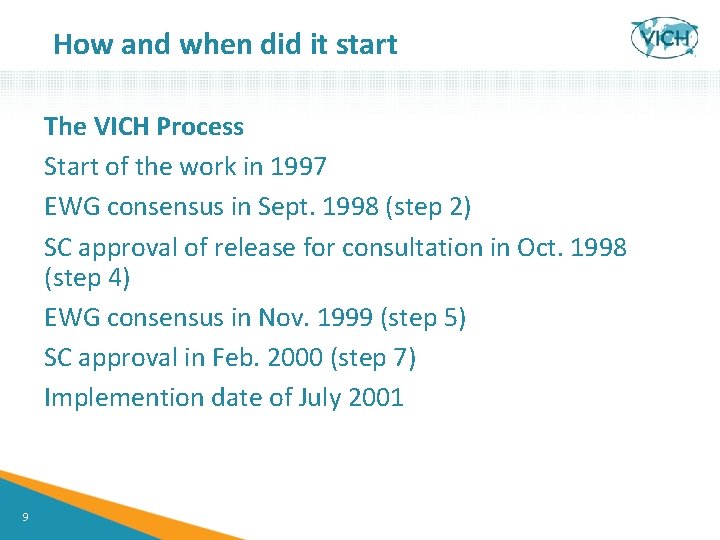 How and when did it start

VICH

The VICH Process

Start of the work in 1997

EWG consensus in Sept. 1998 (step 2)

SC approval of release for consultation in Oct. 1998 (step 4)

EWG consensus in Nov. 1999 (step 5)

SC approval in Feb. 2000 (step 7)

Implemention date of July 2001

9